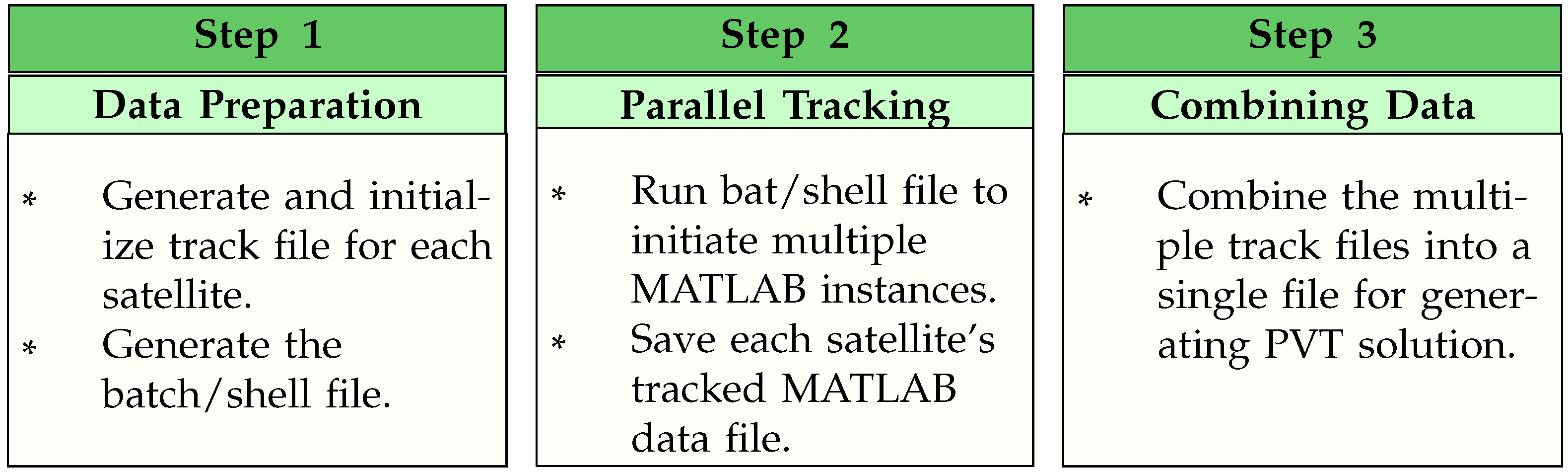 Step 1

Data Preparation

* Generate and initialize track file for each satellite.
* Generate the batch/shell file.

Step 2

Parallel Tracking

* Run bat/shell file to initiate multiple MATLAB instances.
* Save each satellite's tracked MATLAB data file.

Step 3

Combining Data

* Combine the multiple track files into a single file for generating PVT solution.